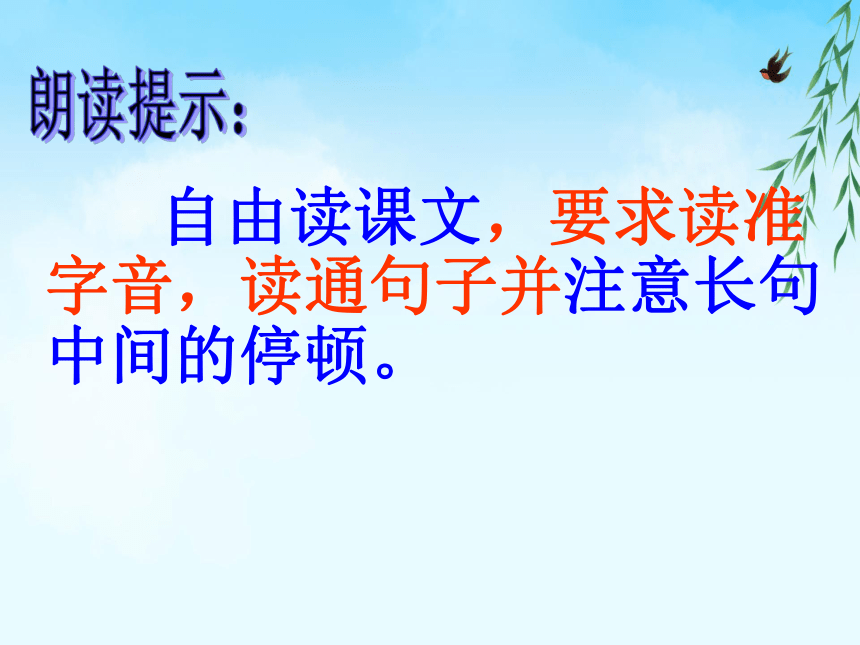 朗读提示：

自由读课文，要求读准字音，读通句子并注意长句中间的停顿。